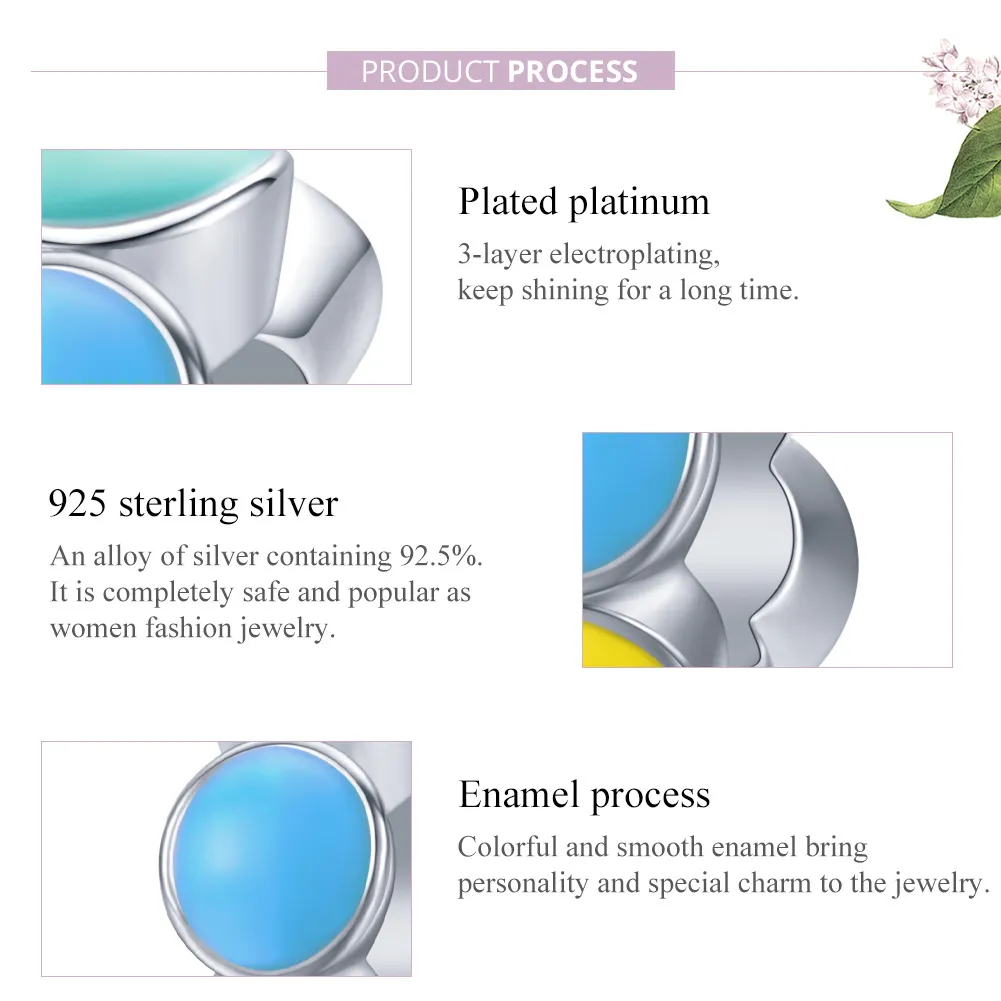 PRODUCT PROCESS

Plated platinum

3-layer electroplating, keep shining for a long time.

925 sterling silver

An alloy of silver containing 92.5%. It is completely safe and popular as women fashion jewelry.

Enamel process

Colorful and smooth enamel bring personality and special charm to the jewelry.